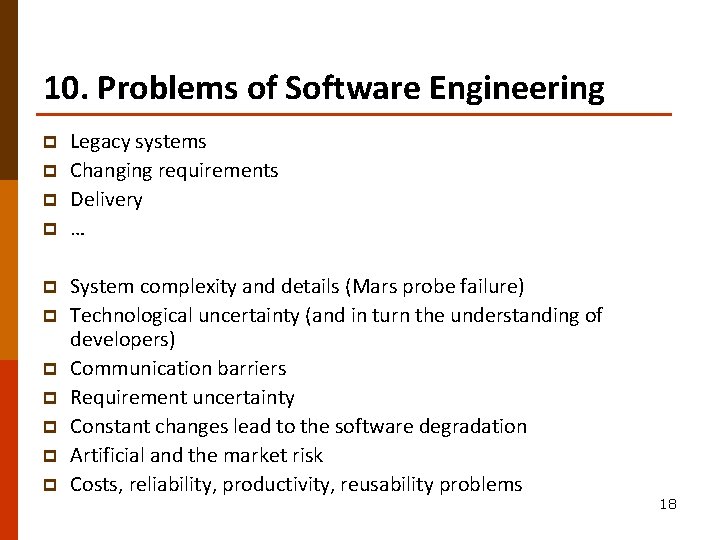 10. Problems of Software Engineering

- Legacy systems
- Changing requirements
- Delivery
- …

- System complexity and details (Mars probe failure)
- Technological uncertainty (and in turn the understanding of developers)
- Communication barriers
- Requirement uncertainty
- Constant changes lead to the software degradation
- Artificial and the market risk
- Costs, reliability, productivity, reusability problems

18